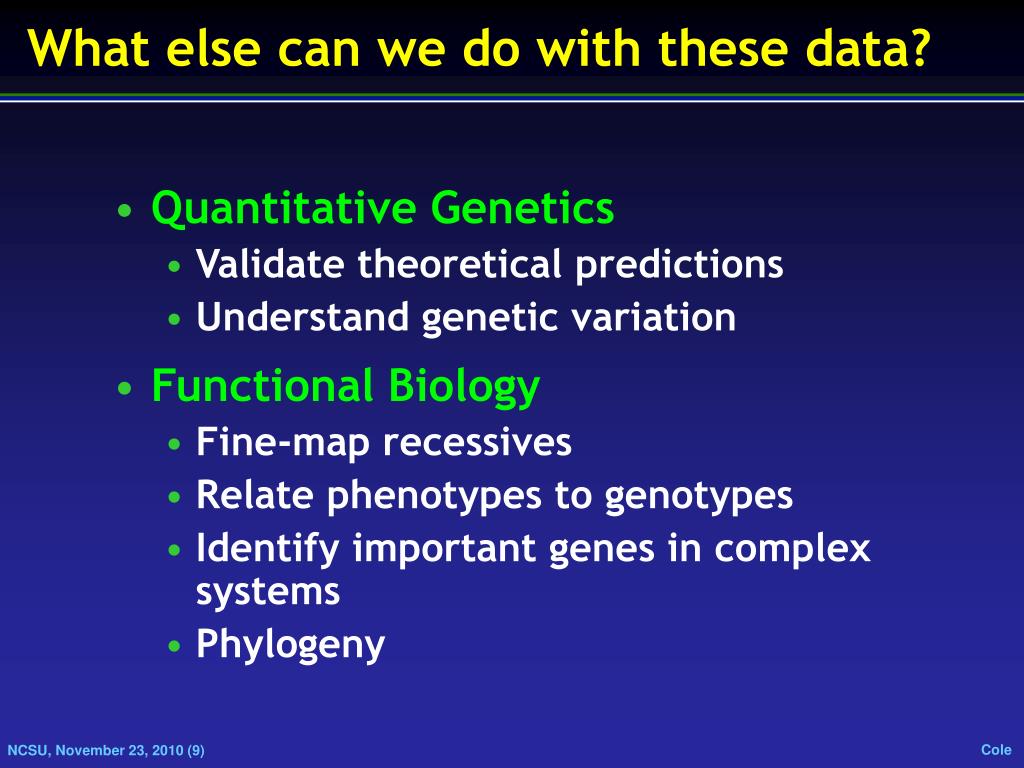 What else can we do with these data?

• Quantitative Genetics
• Validate theoretical predictions
• Understand genetic variation
• Functional Biology
• Fine-map recessives
• Relate phenotypes to genotypes
• Identify important genes in complex systems
• Phylogeny

NCSU, November 23, 2010 (9)

Cole